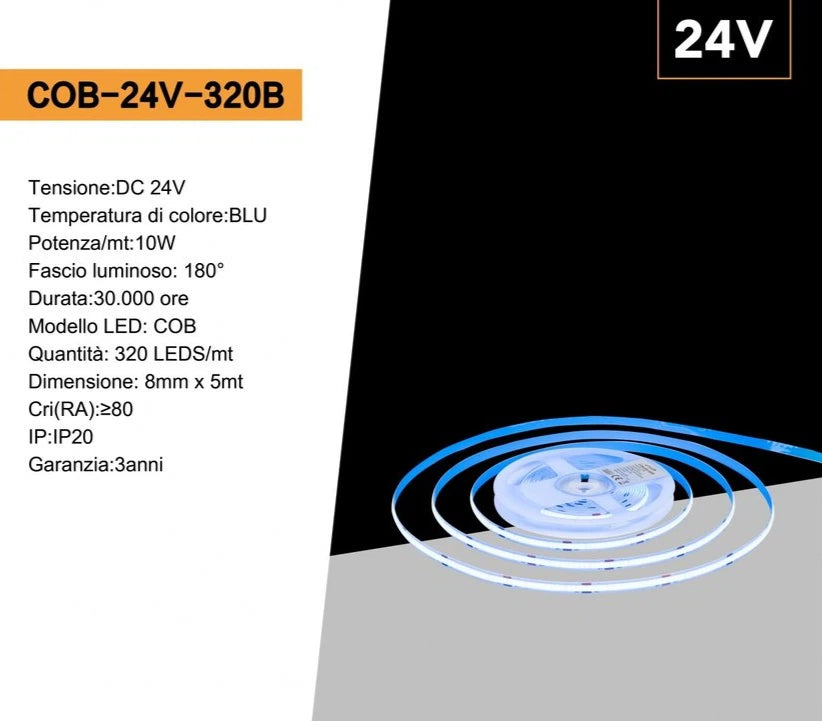 24V

COB-24V-320B

Tensione:DC 24V
Temperatura di colore:BLU
Potenza/mt:10W
Fascio luminoso: 180°
Durata:30.000 ore
Modello LED: COB
Quantità: 320 LEDS/mt
Dimensione: 8mm x 5mt
Cri(RA):≥80
IP:IP20
Garanzia:3anni